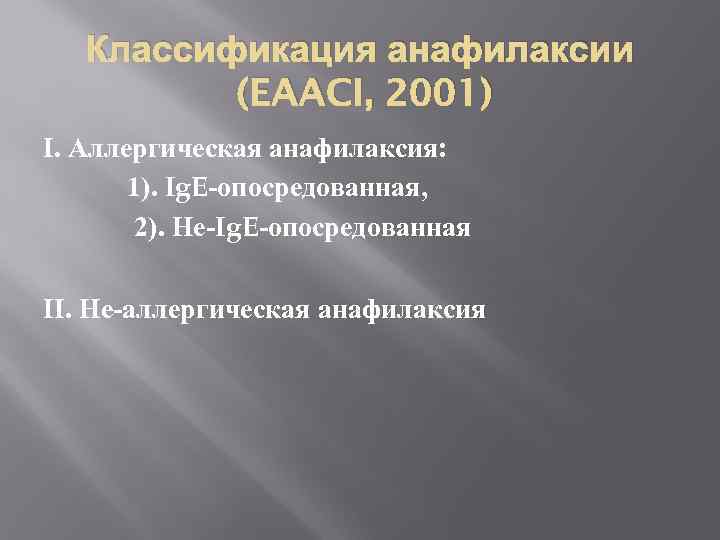 Классификация анафилаксии (EAACI, 2001)

I. Аллергическая анафилаксия:
1). IgE-опосредованная,
2). Не-IgE-опосредованная

II. Не-аллергическая анафилаксия